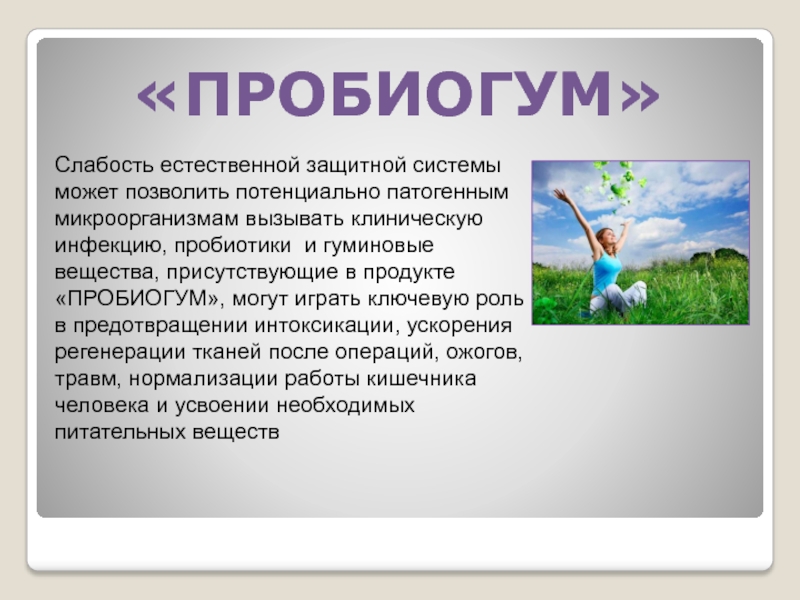 «ПРОБИОГУМ»

Слабость естественной защитной системы может позволить потенциально патогенным микроорганизмам вызывать клиническую инфекцию, пробиотики  и гуминовые вещества, присутствующие в продукте «ПРОБИОГУМ», могут играть ключевую роль в предотвращении интоксикации, ускорения регенерации тканей после операций, ожогов, травм, нормализации работы кишечника человека и усвоении необходимых питательных веществ